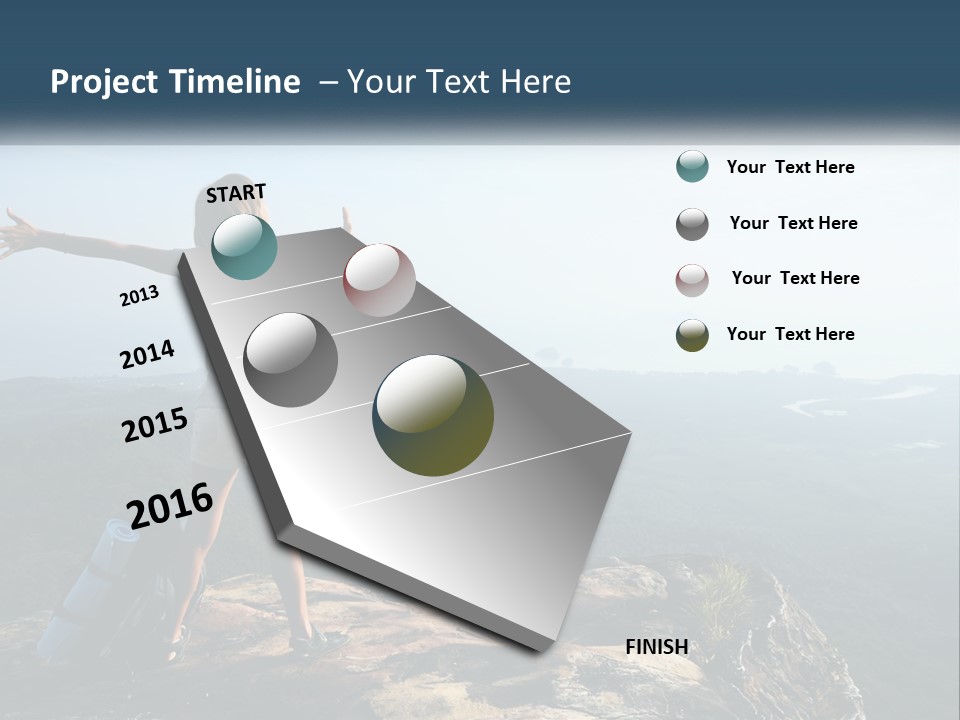 Project Timeline – Your Text Here

START

2013

2014

2015

2016

FINISH

Your Text Here

Your Text Here

Your Text Here

Your Text Here